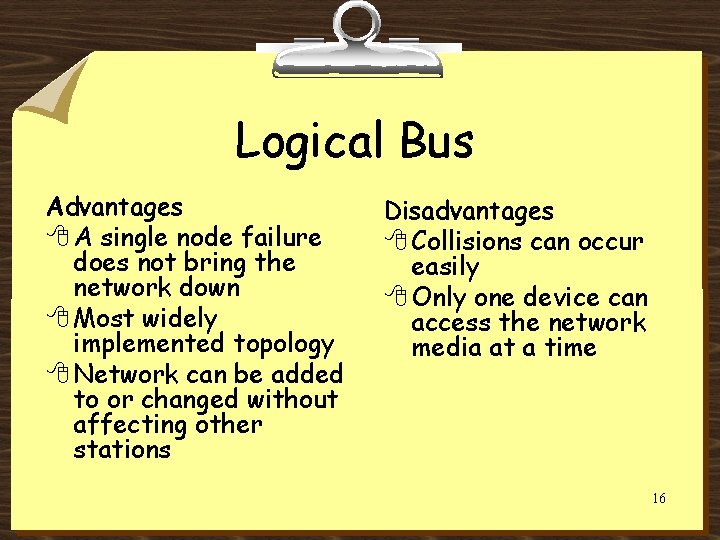 Logical Bus

Advantages
- A single node failure does not bring the network down
- Most widely implemented topology
- Network can be added to or changed without affecting other stations

Disadvantages
- Collisions can occur easily
- Only one device can access the network media at a time

16